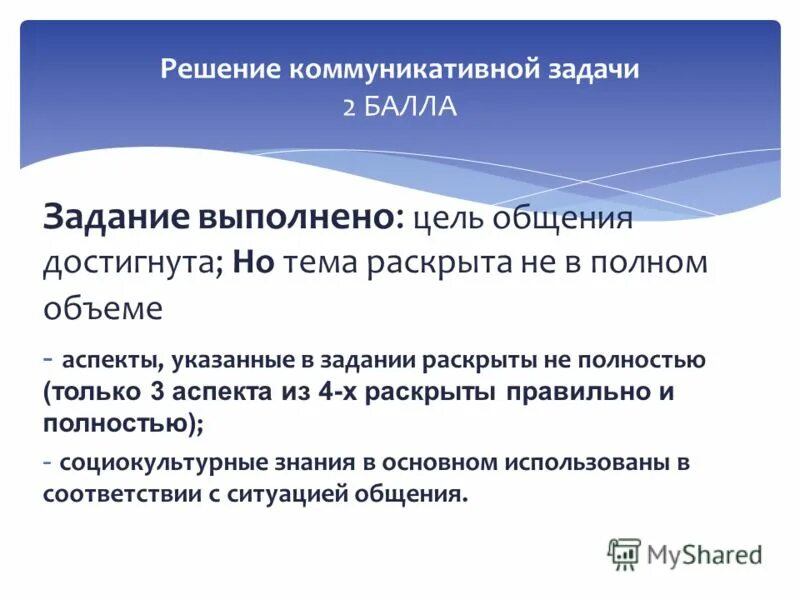 Решение коммуникативной задачи
2 БАЛЛА

Задание выполнено: цель общения достигнута; Но тема раскрыта не в полном объеме

- аспекты, указанные в задании раскрыты не полностью (только 3 аспекта из 4-х раскрыты правильно и полностью);

- социокультурные знания в основном использованы в соответствии с ситуацией общения.

MyShared